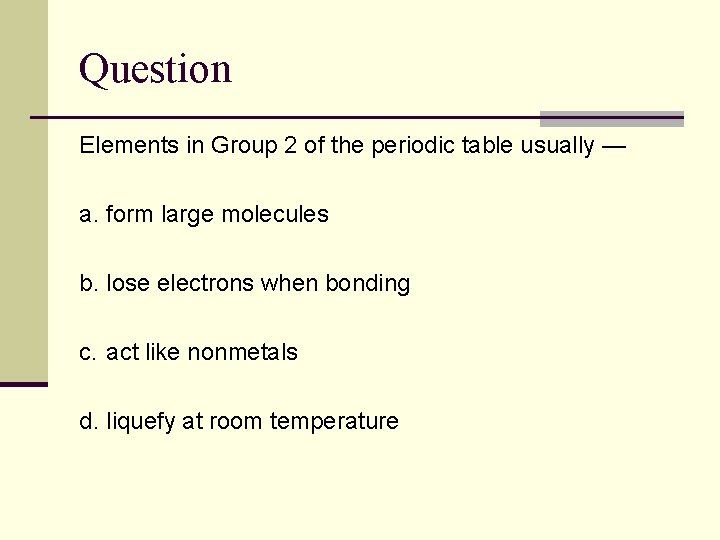 Question

Elements in Group 2 of the periodic table usually —

a. form large molecules

b. lose electrons when bonding

c. act like nonmetals

d. liquefy at room temperature